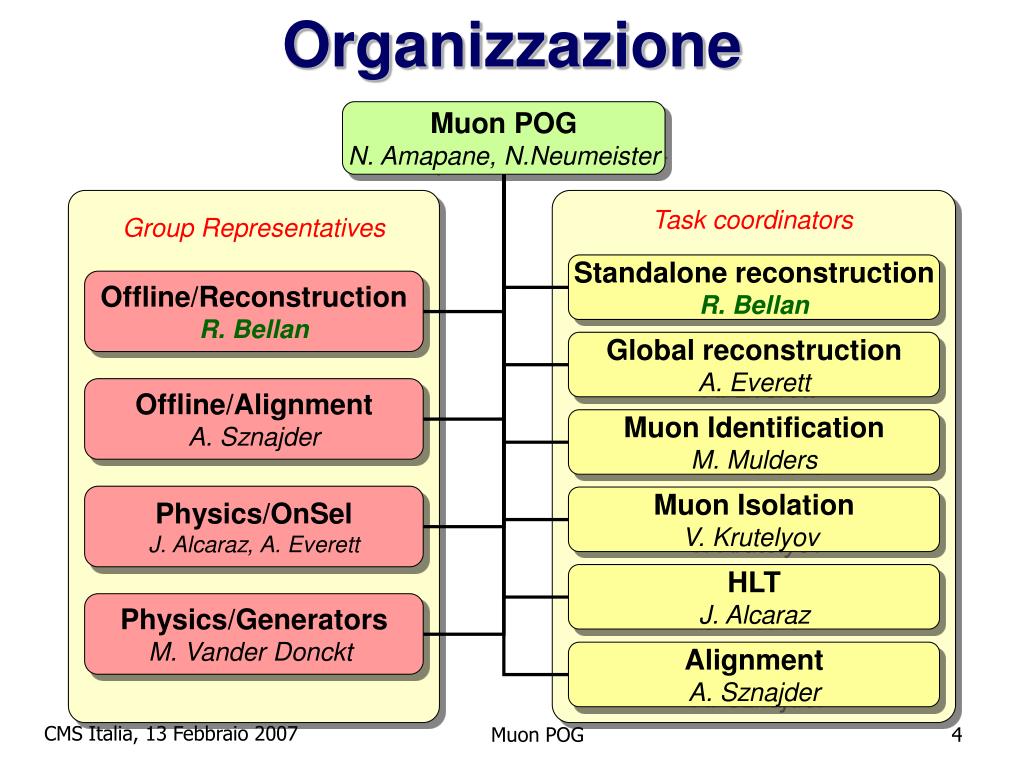 Organizzazione

Muon POG
N. Amapane, N.Neumeister

Group Representatives

Offline/Reconstruction
R. Bellan

Offline/Alignment
A. Sznajder

Physics/OnSel
J. Alcaraz, A. Everett

Physics/Generators
M. Vander Donckt

Task coordinators

Standalone reconstruction
R. Bellan

Global reconstruction
A. Everett

Muon Identification
M. Mulders

Muon Isolation
V. Krutelyov

HLT
J. Alcaraz

Alignment
A. Sznajder

CMS Italia, 13 Febbraio 2007

Muon POG

4